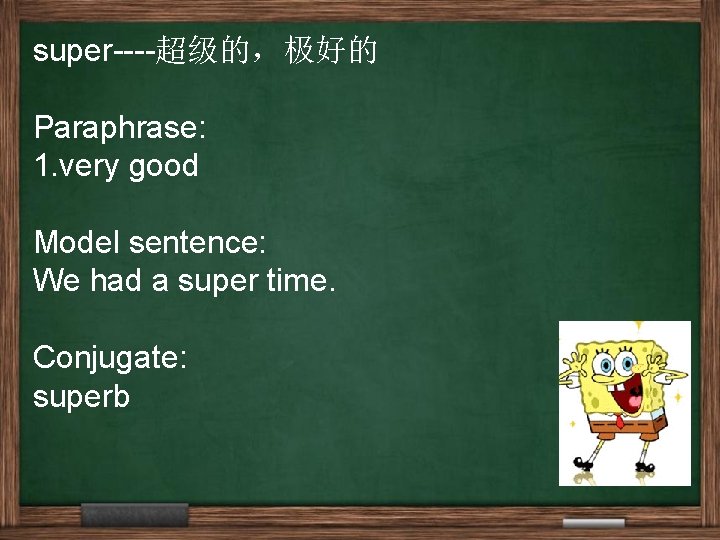 super----超级的，极好的

Paraphrase:
1.very good

Model sentence:
We had a super time.

Conjugate:
superb